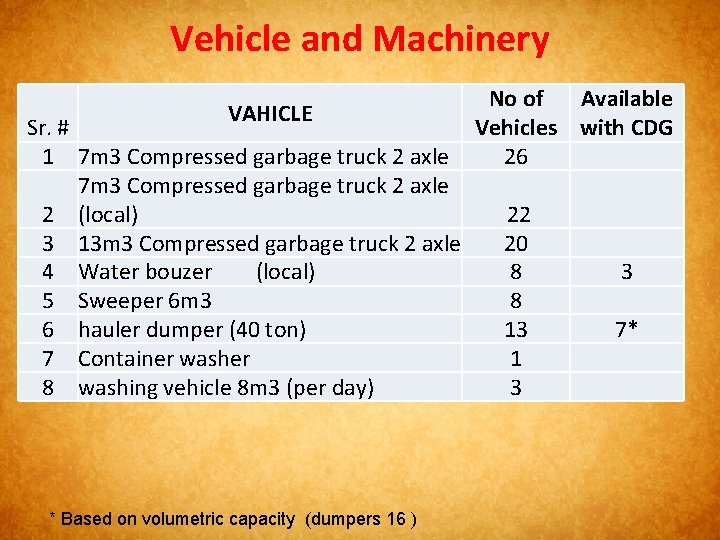 Vehicle and Machinery

| Sr. # | VAHICLE | No of Vehicles | Available with CDG |
|---|---|---|---|
| 1 | 7m3 Compressed garbage truck 2 axle | 26 | |
| 2 | 7m3 Compressed garbage truck 2 axle (local) | 22 | |
| 3 | 13m3 Compressed garbage truck 2 axle | 20 | |
| 4 | Water bouzer (local) | 8 | 3 |
| 5 | Sweeper 6m3 | 8 | |
| 6 | hauler dumper (40 ton) | 13 | 7* |
| 7 | Container washer | 1 | |
| 8 | washing vehicle 8m3 (per day) | 3 | |

* Based on volumetric capacity (dumpers 16 )